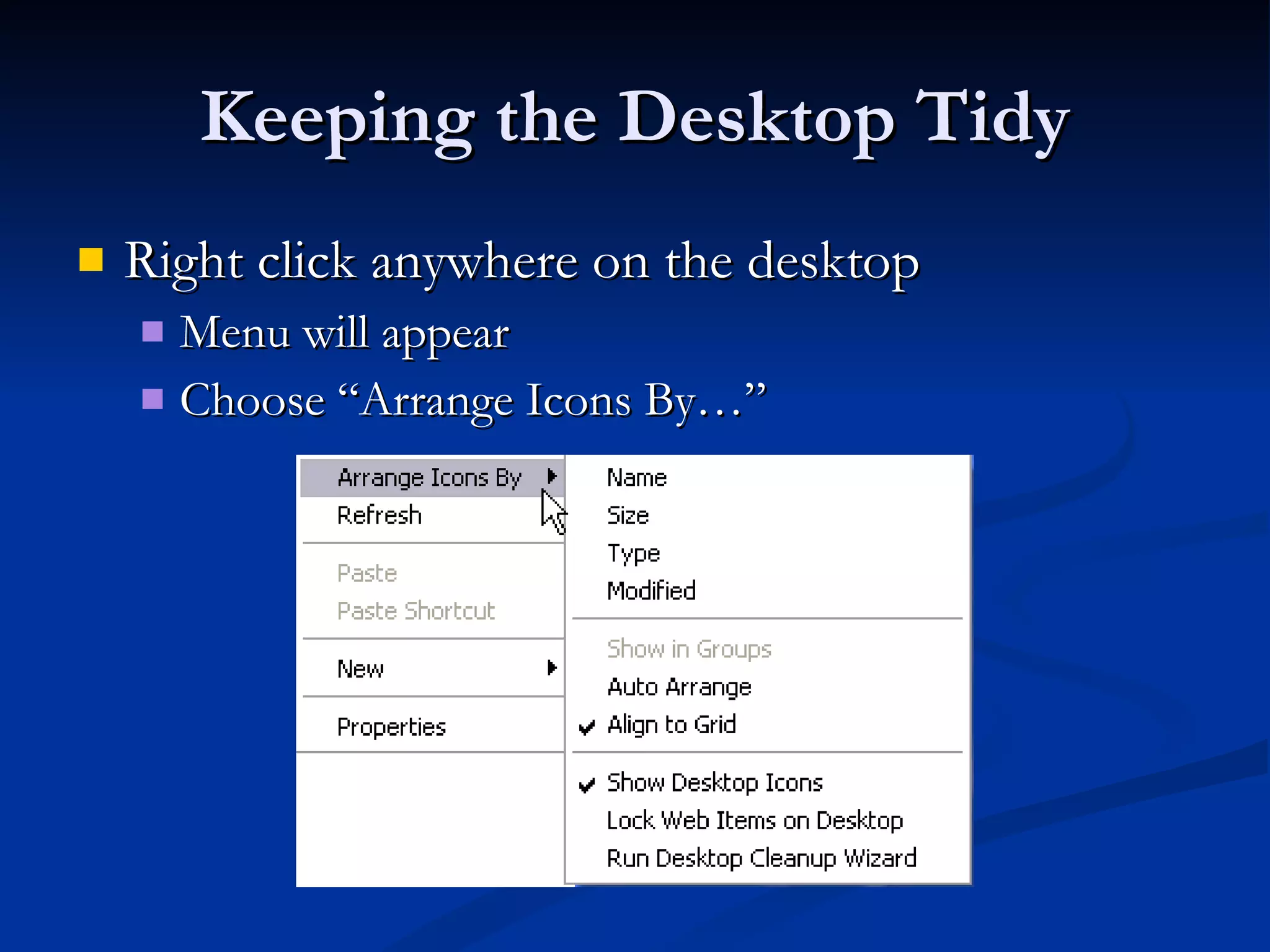 Keeping the Desktop Tidy

Right click anywhere on the desktop

Menu will appear

Choose “Arrange Icons By…”

Arrange Icons By
Refresh
Paste
Paste Shortcut
New
Properties

Name
Size
Type
Modified
Show in Groups
Auto Arrange
Align to Grid
Show Desktop Icons
Lock Web Items on Desktop
Run Desktop Cleanup Wizard